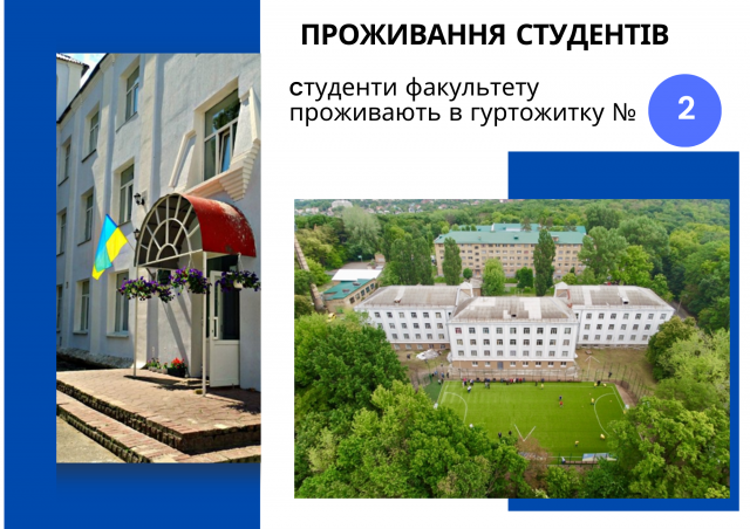 ПРОЖИВАННЯ СТУДЕНТІВ

студенти факультету проживають в гуртожитку №

2